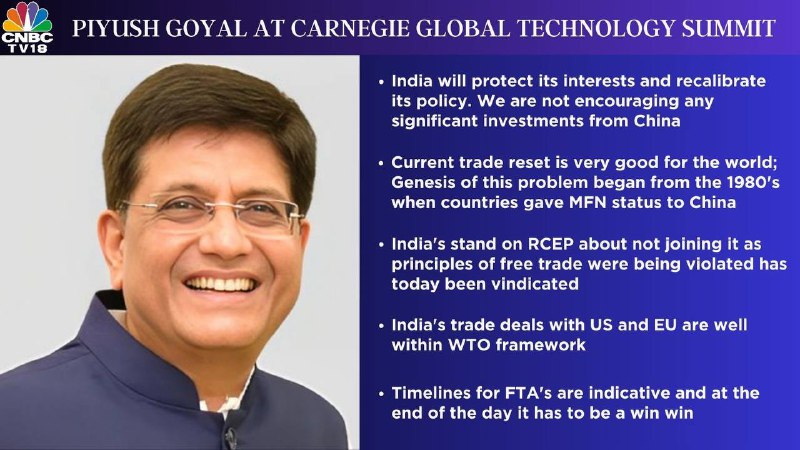 CNBC TV18

PIYUSH GOYAL AT CARNEGIE GLOBAL TECHNOLOGY SUMMIT

• India will protect its interests and recalibrate its policy. We are not encouraging any significant investments from China

• Current trade reset is very good for the world; Genesis of this problem began from the 1980's when countries gave MFN status to China

• India's stand on RCEP about not joining it as principles of free trade were being violated has today been vindicated

• India's trade deals with US and EU are well within WTO framework

• Timelines for FTA's are indicative and at the end of the day it has to be a win win